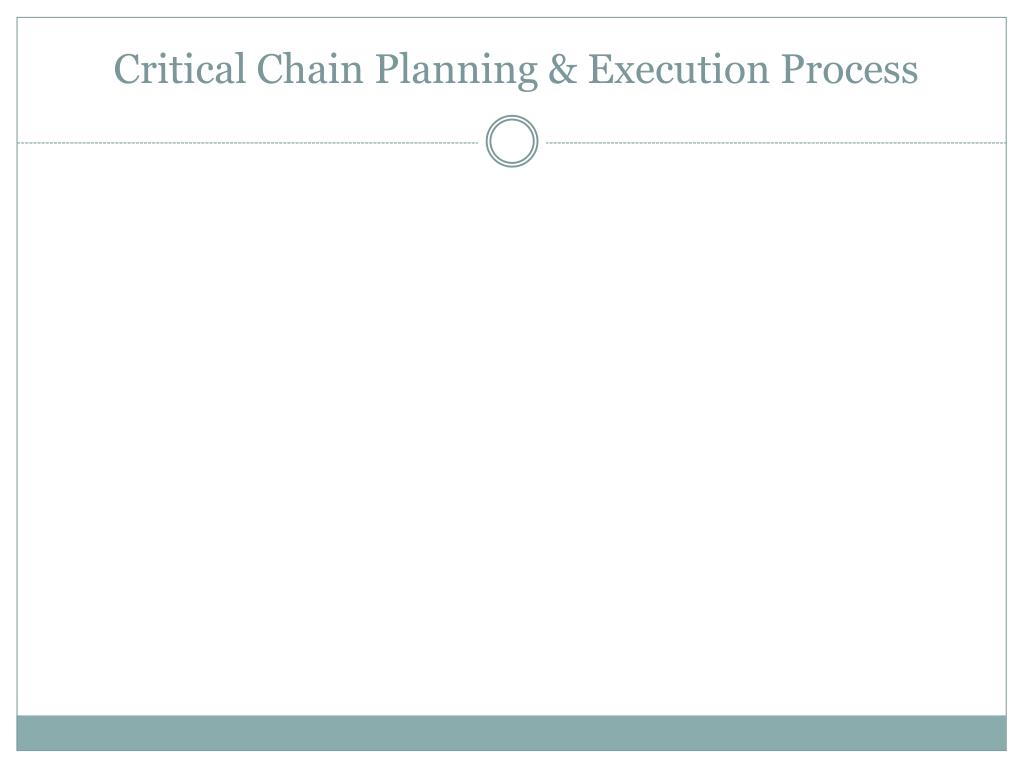 Critical Chain Planning & Execution Process